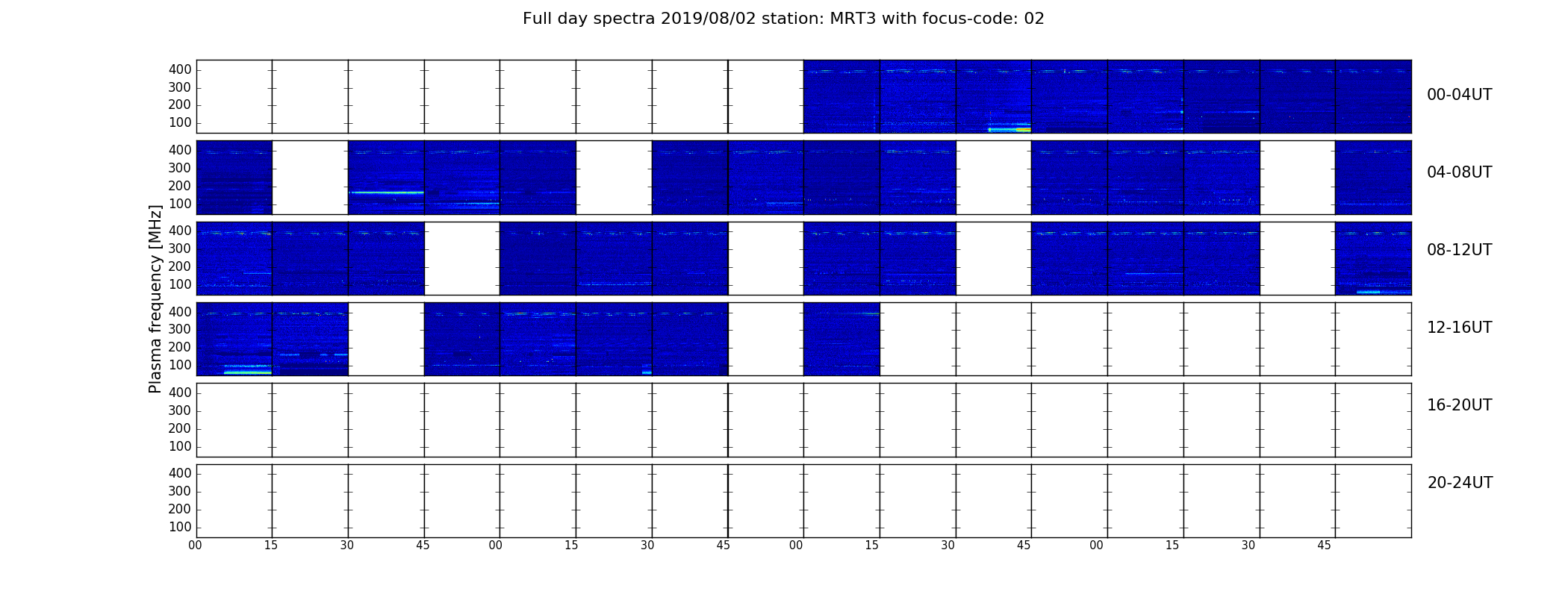 Full day spectra 2019/08/02 station: MRT3 with focus-code: 02

Plasma frequency [MHz]

400
300
200
100
00-04UT

400
300
200
100
04-08UT

400
300
200
100
08-12UT

400
300
200
100
12-16UT

400
300
200
100
16-20UT

400
300
200
100
20-24UT

00 15 30 45 00 15 30 45 00 15 30 45 00 15 30 45